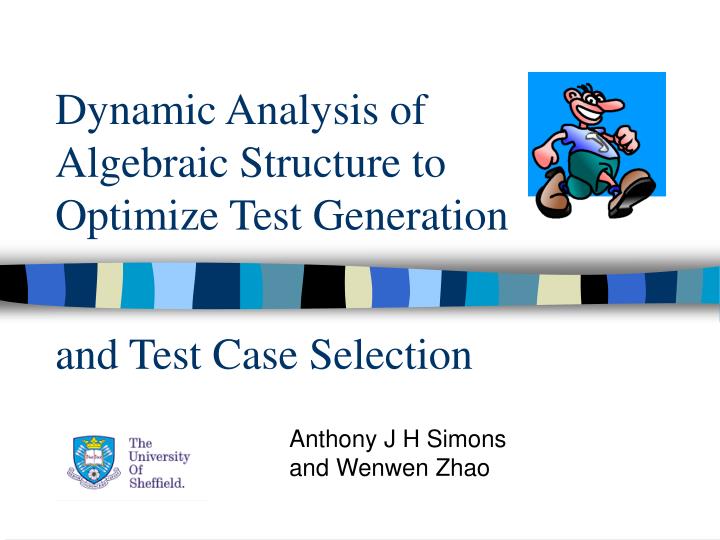 Dynamic Analysis of Algebraic Structure to Optimize Test Generation

and Test Case Selection

The University Of Sheffield.

Anthony J H Simons and Wenwen Zhao